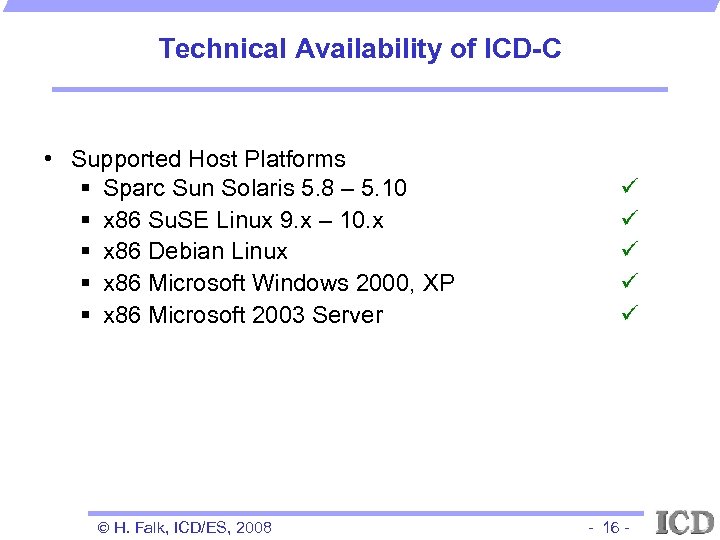 Technical Availability of ICD-C

• Supported Host Platforms
 ▪ Sparc Sun Solaris 5.8 – 5.10 ✓
 ▪ x86 SuSE Linux 9.x – 10.x ✓
 ▪ x86 Debian Linux ✓
 ▪ x86 Microsoft Windows 2000, XP ✓
 ▪ x86 Microsoft 2003 Server ✓

© H. Falk, ICD/ES, 2008 - 16 - ICD